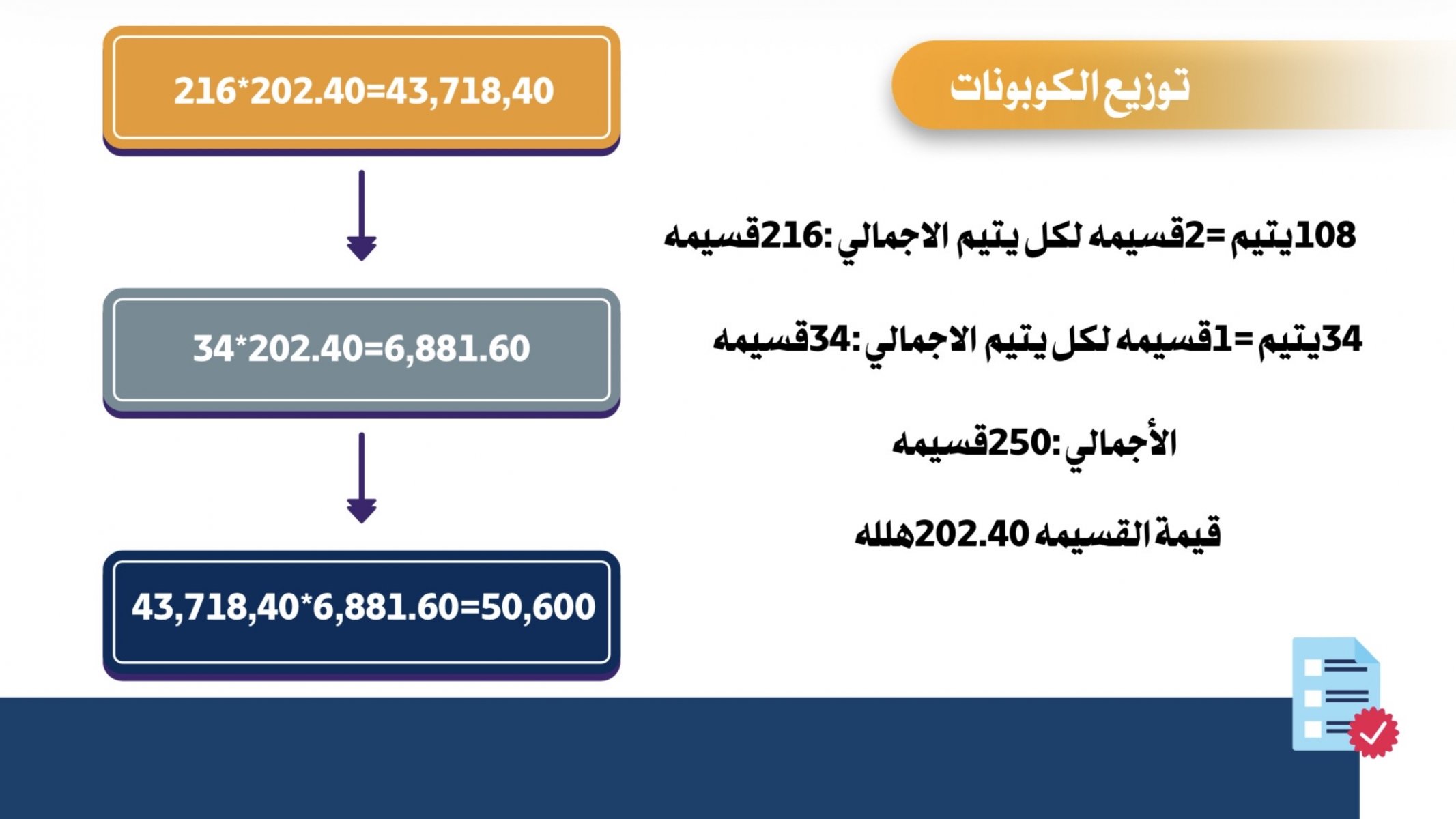 توزيع الكوبونات

108يتيم =2قسيمه لكل يتيم الاجمالي :216قسيمه

34يتيم =1قسيمه لكل يتيم الاجمالي :34قسيمه

الأجمالي :250قسيمه

قيمة القسيمه 202.40هلله

216*202.40=43,718,40

34*202.40=6,881.60

43,718,40*6,881.60=50,600